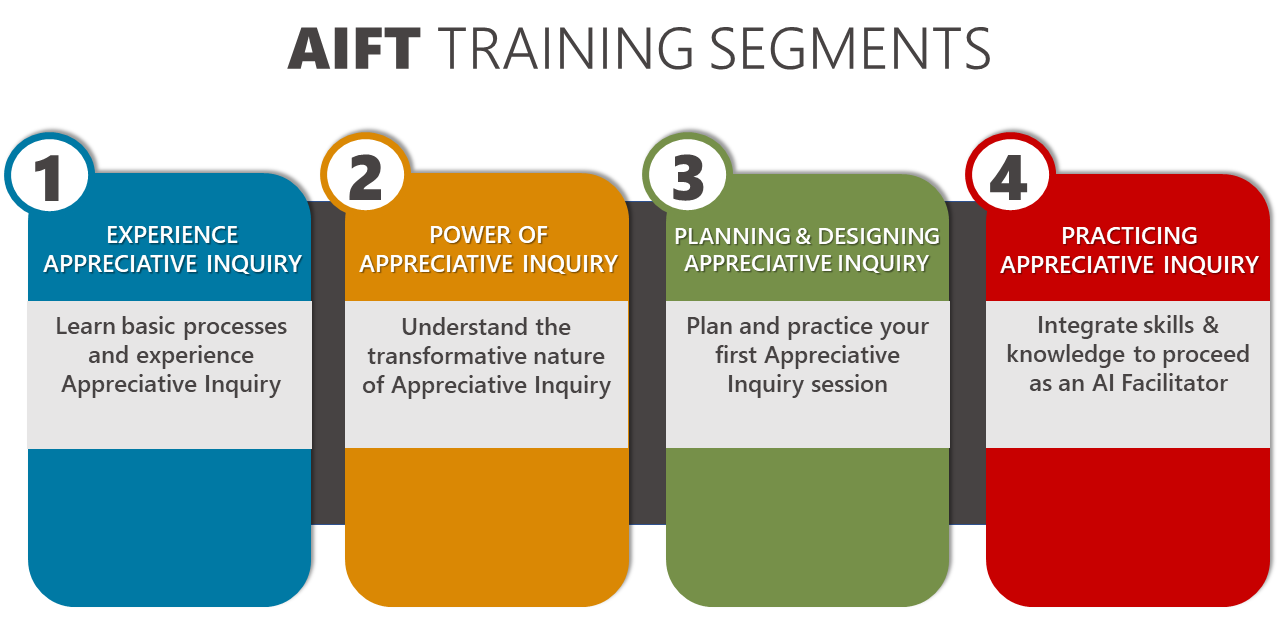 AIFT TRAINING SEGMENTS

1

EXPERIENCE APPRECIATIVE INQUIRY

Learn basic processes and experience Appreciative Inquiry

2

POWER OF APPRECIATIVE INQUIRY

Understand the transformative nature of Appreciative Inquiry

3

PLANNING & DESIGNING APPRECIATIVE INQUIRY

Plan and practice your first Appreciative Inquiry session

4

PRACTICING APPRECIATIVE INQUIRY

Integrate skills & knowledge to proceed as an AI Facilitator